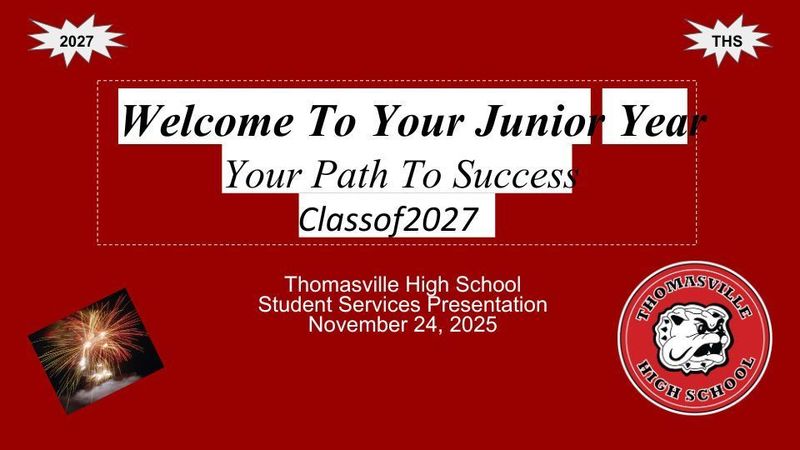 2027

THS

Welcome To Your Junior Year

Your Path To Success

Classof2027

Thomasville High School
Student Services Presentation
November 24, 2025

THOMASVILLE
HIGH SCHOOL